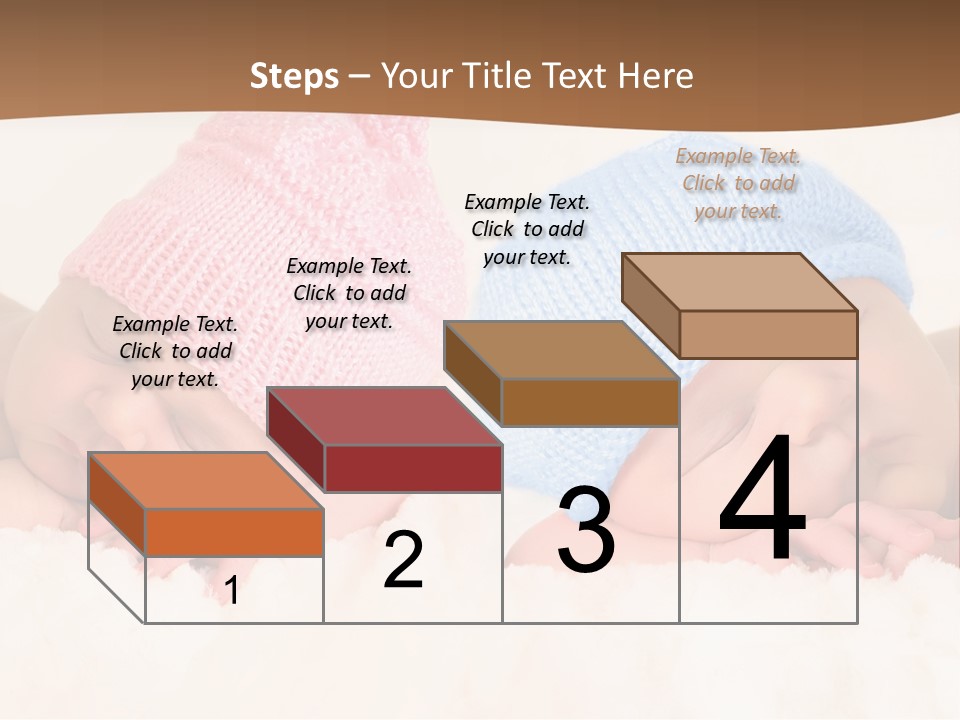 Steps – Your Title Text Here

Example Text. Click to add your text.

Example Text. Click to add your text.

Example Text. Click to add your text.

Example Text. Click to add your text.

1

2

3

4